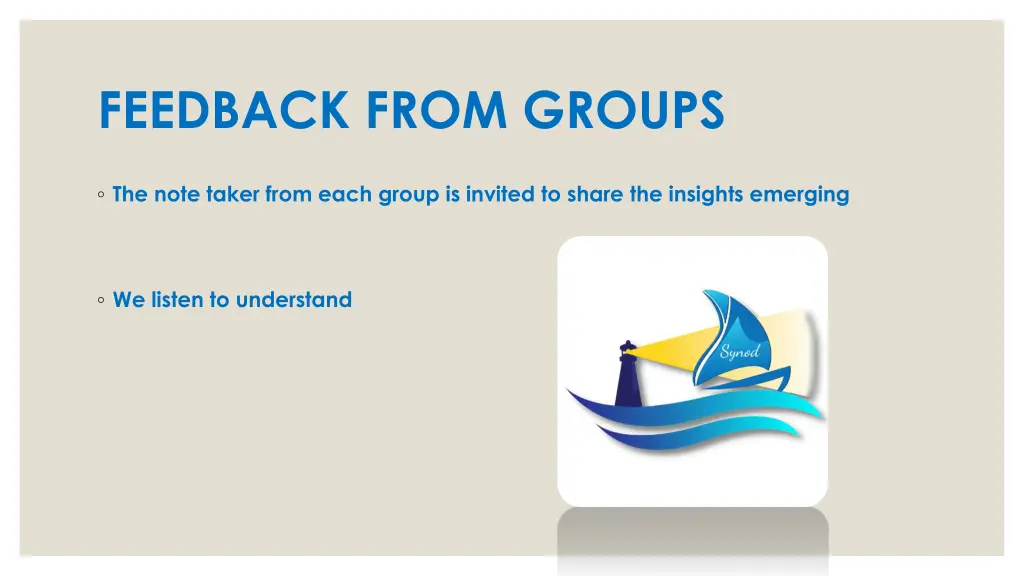 FEEDBACK FROM GROUPS

◦ The note taker from each group is invited to share the insights emerging

◦ We listen to understand

Synod